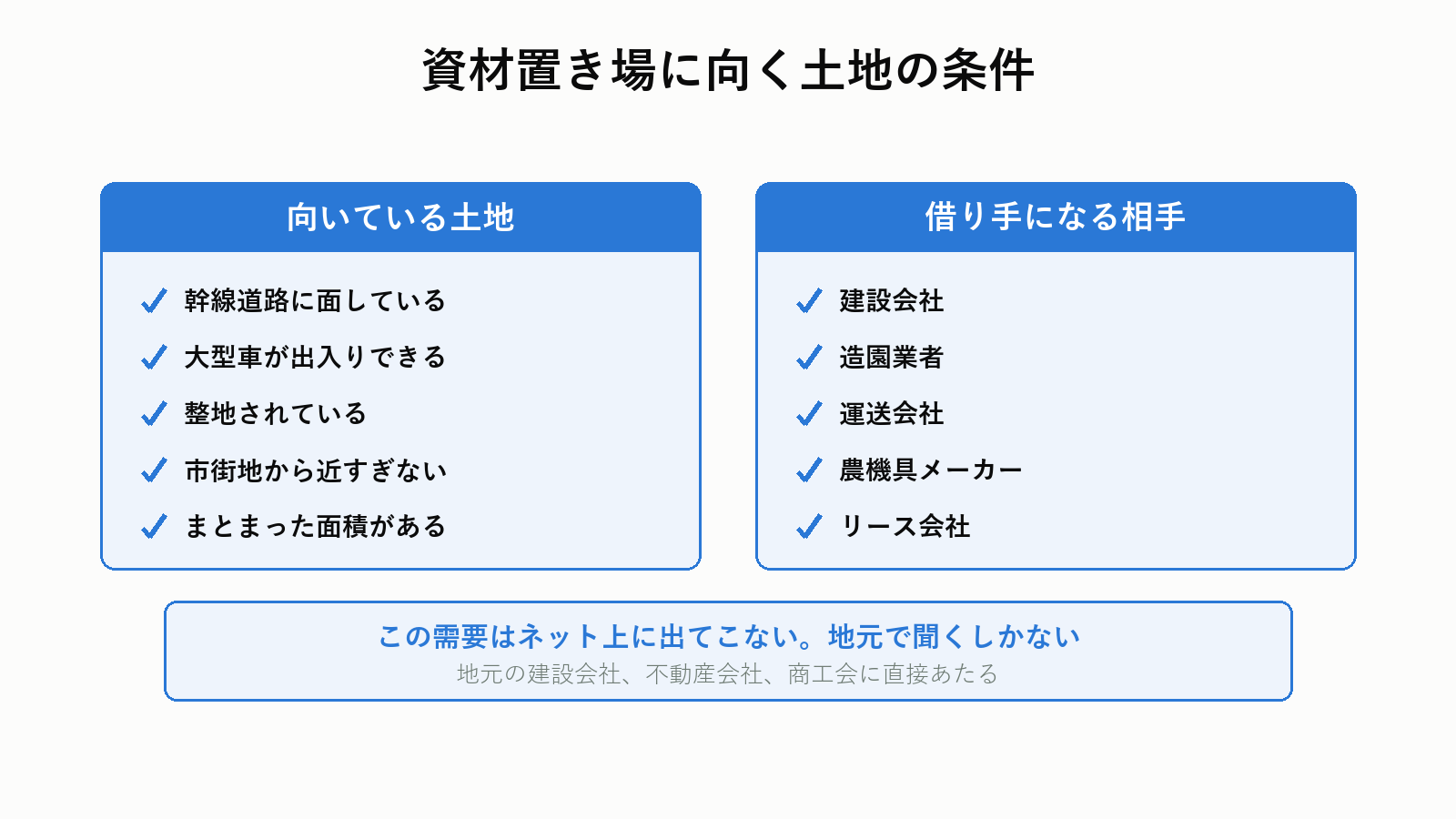 資材置き場に向く土地の条件

向いている土地

✓ 幹線道路に面している
✓ 大型車が出入りできる
✓ 整地されている
✓ 市街地から近すぎない
✓ まとまった面積がある

借り手になる相手

✓ 建設会社
✓ 造園業者
✓ 運送会社
✓ 農機具メーカー
✓ リース会社

この需要はネット上に出てこない。地元で聞くしかない
地元の建設会社、不動産会社、商工会に直接あたる